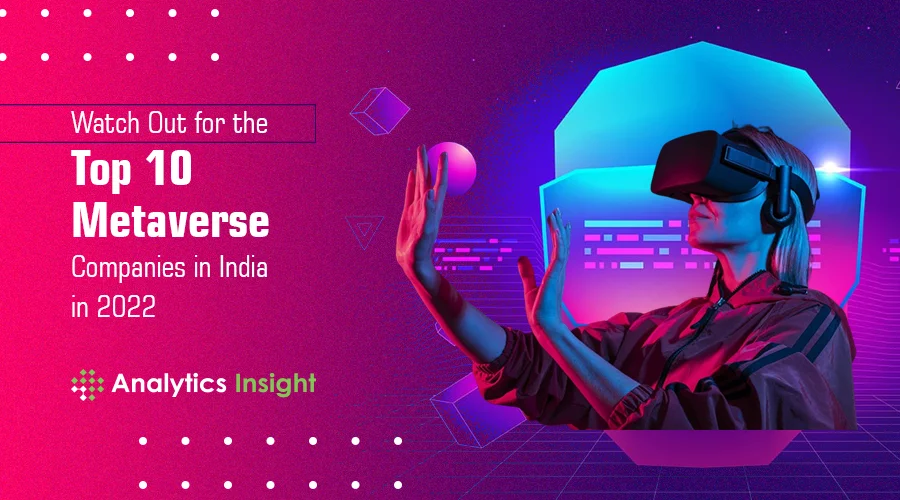 Watch Out for the

Top 10 Metaverse

Companies in India in 2022

Analytics Insight